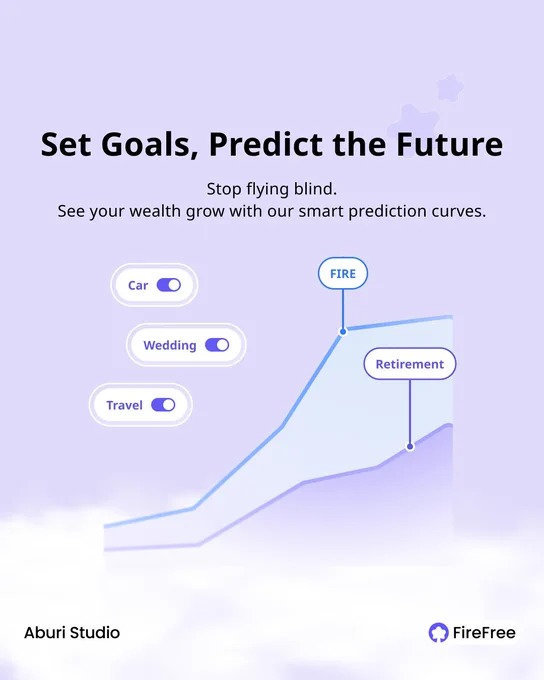 Set Goals, Predict the Future

Stop flying blind.
See your wealth grow with our smart prediction curves.

Car

Wedding

Travel

FIRE

Retirement

Aburi Studio

FireFree